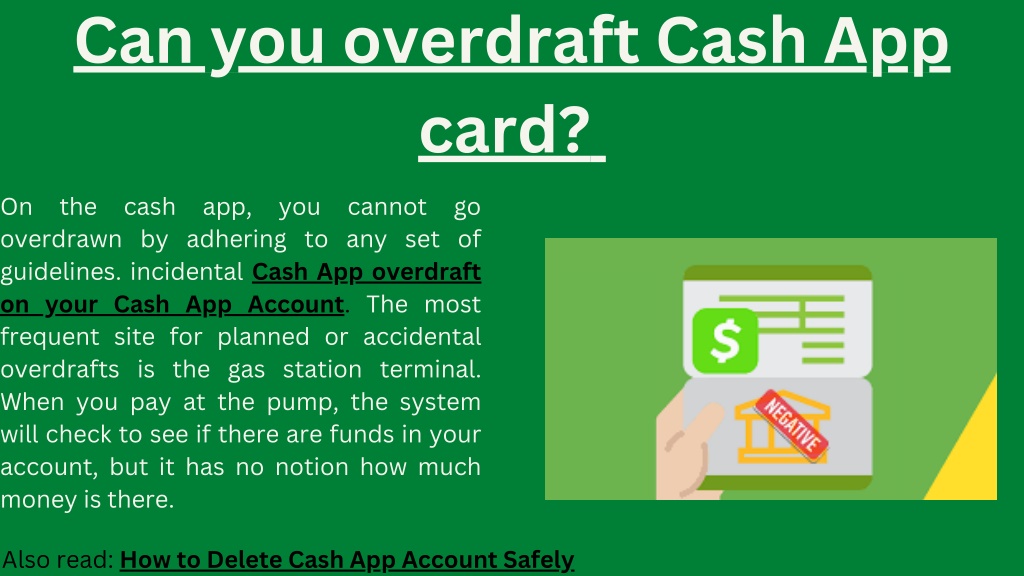 Can you overdraft Cash App card?

On the cash app, you cannot go overdrawn by adhering to any set of guidelines. incidental Cash App overdraft on your Cash App Account. The most frequent site for planned or accidental overdrafts is the gas station terminal. When you pay at the pump, the system will check to see if there are funds in your account, but it has no notion how much money is there.

$

NEGATIVE

Also read: How to Delete Cash App Account Safely